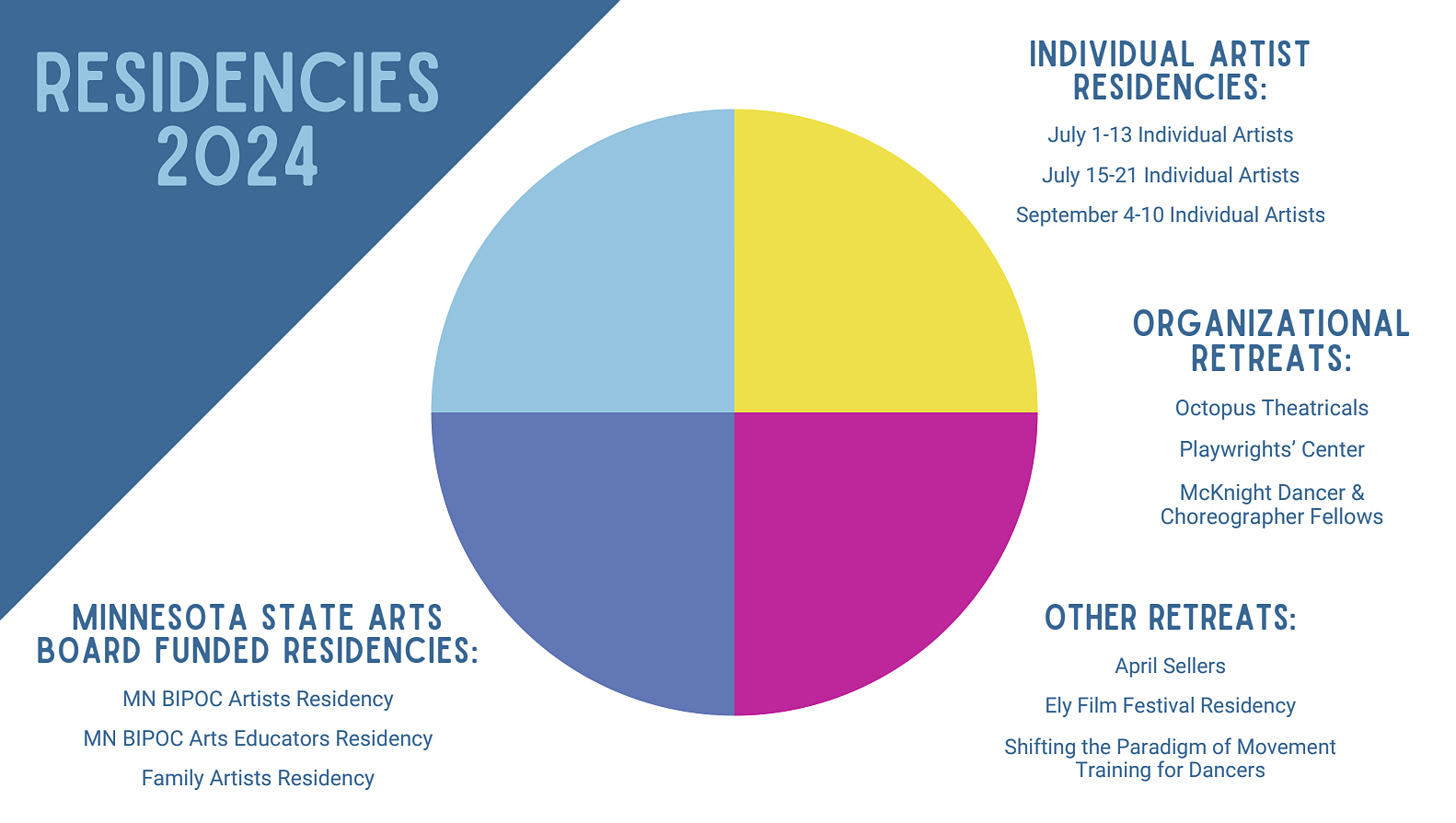 RESIDENCIES 2024

INDIVIDUAL ARTIST RESIDENCIES:

July 1-13 Individual Artists

July 15-21 Individual Artists

September 4-10 Individual Artists

ORGANIZATIONAL RETREATS:

Octopus Theatricals

Playwrights' Center

McKnight Dancer & Choreographer Fellows

OTHER RETREATS:

April Sellers

Ely Film Festival Residency

Shifting the Paradigm of Movement Training for Dancers

MINNESOTA STATE ARTS BOARD FUNDED RESIDENCIES:

MN BIPOC Artists Residency

MN BIPOC Arts Educators Residency

Family Artists Residency